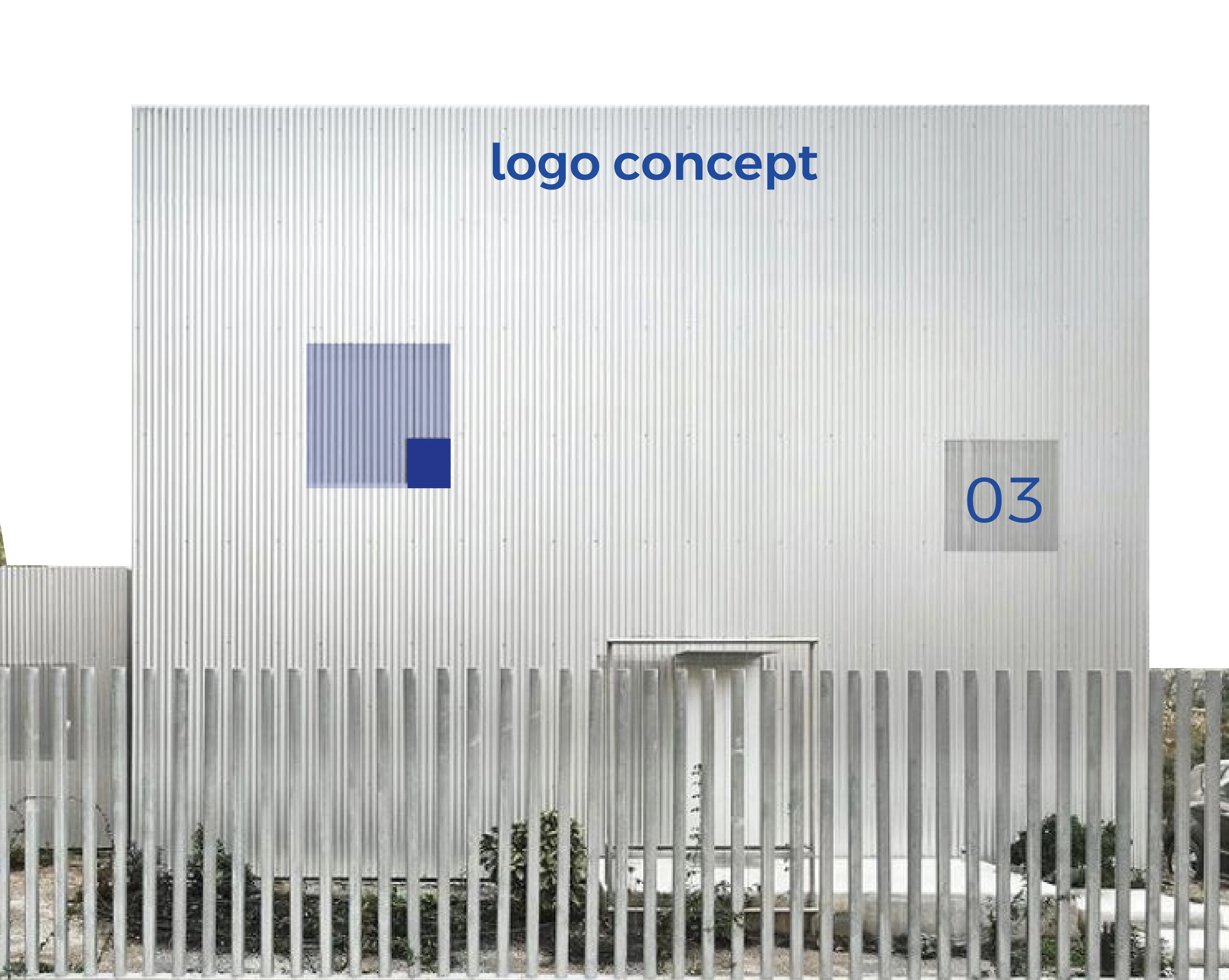 logo concept

03